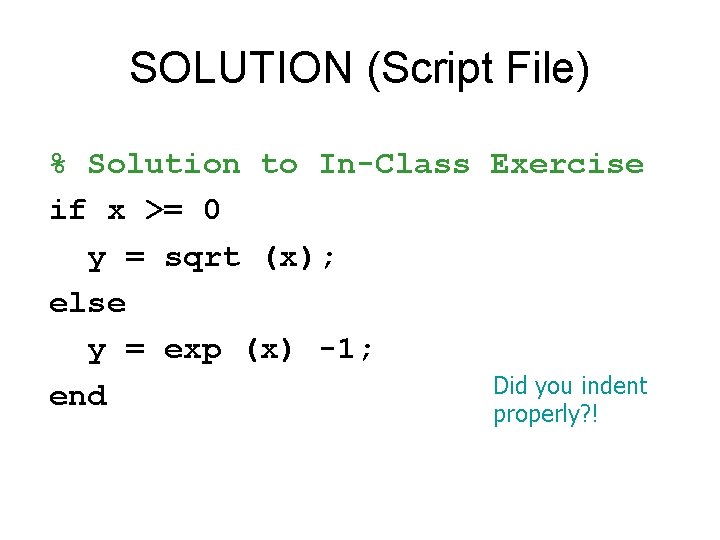 SOLUTION (Script File)

% Solution to In-Class Exercise
if x >= 0
  y = sqrt (x);
else
  y = exp (x) -1;
end

Did you indent properly?!